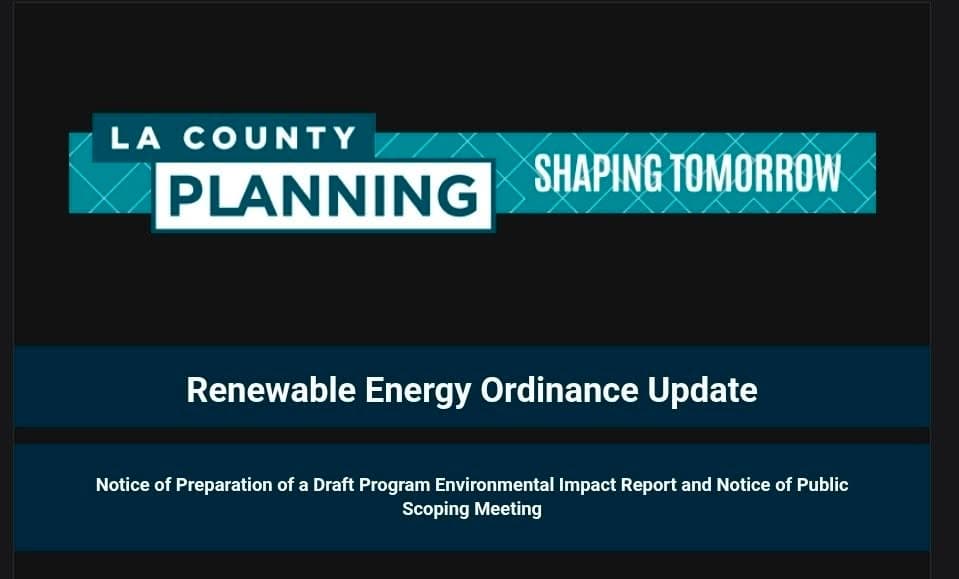 LA COUNTY
PLANNING
SHAPING TOMORROW

Renewable Energy Ordinance Update

Notice of Preparation of a Draft Program Environmental Impact Report and Notice of Public Scoping Meeting